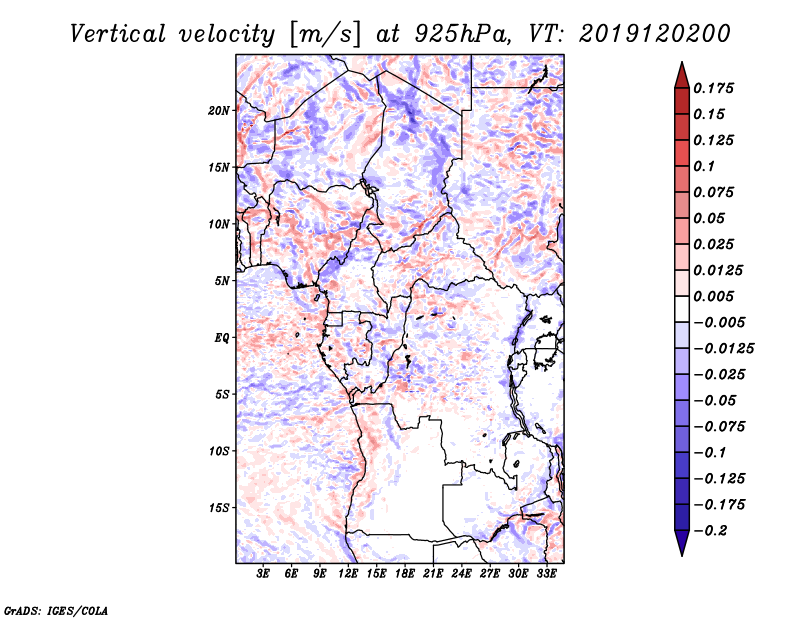 Vertical velocity [m/s] at 925hPa, VT: 2019120200

20N
15N
10N
5N
EQ
5S
10S
15S

3E 6E 9E 12E 15E 18E 21E 24E 27E 30E 33E

0.175
0.15
0.125
0.1
0.075
0.05
0.025
0.0125
0.005
−0.005
−0.0125
−0.025
−0.05
−0.075
−0.1
−0.125
−0.175
−0.2

GrADS: IGES/COLA